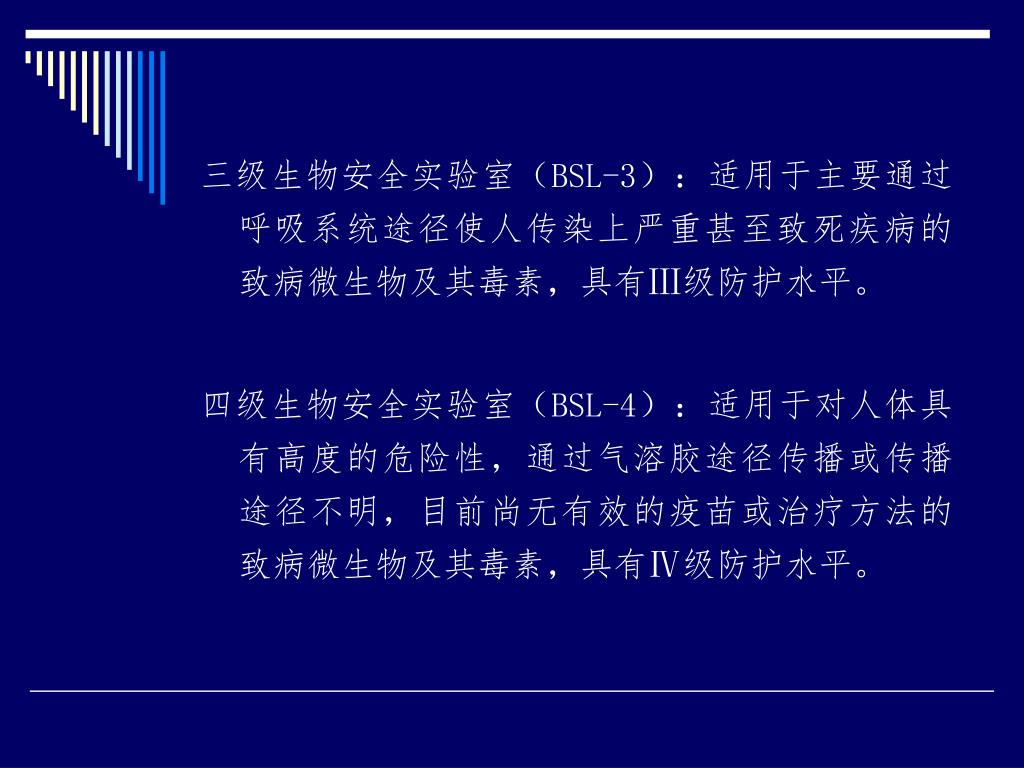 三级生物安全实验室（BSL-3）：适用于主要通过呼吸系统途径使人传染上严重甚至致死疾病的致病微生物及其毒素，具有Ⅲ级防护水平。

四级生物安全实验室（BSL-4）：适用于对人体具有高度的危险性，通过气溶胶途径传播或传播途径不明，目前尚无有效的疫苗或治疗方法的致病微生物及其毒素，具有Ⅳ级防护水平。